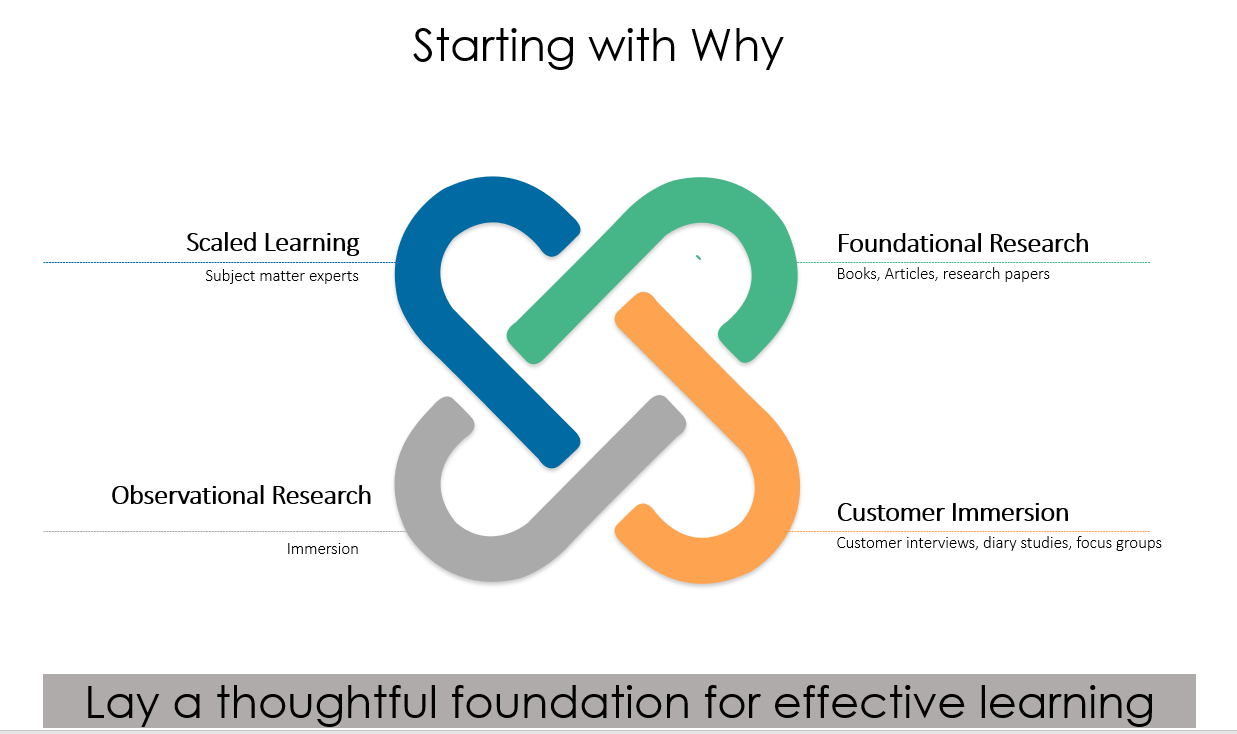 Starting with Why

Scaled Learning
Subject matter experts

Foundational Research
Books, Articles, research papers

Observational Research
Immersion

Customer Immersion
Customer interviews, diary studies, focus groups

Lay a thoughtful foundation for effective learning